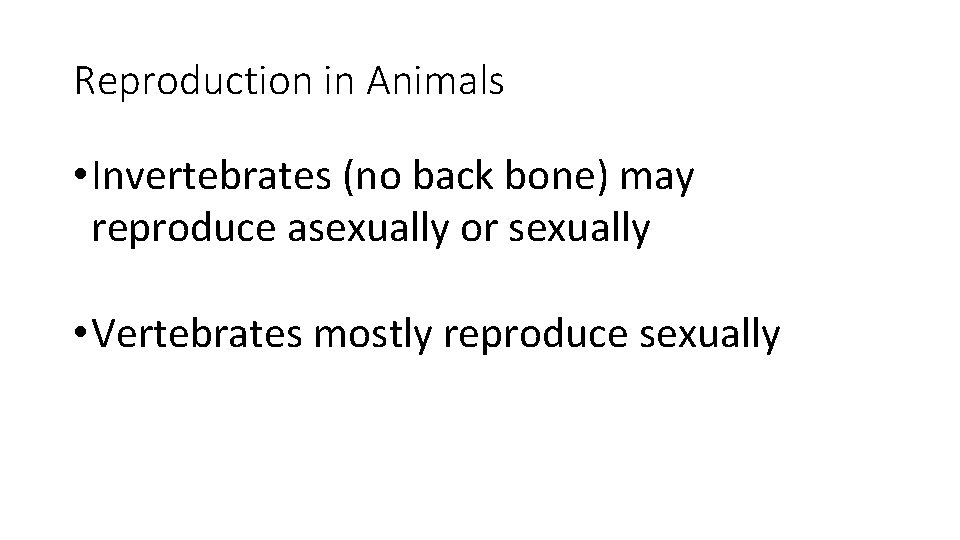 Reproduction in Animals

• Invertebrates (no back bone) may reproduce asexually or sexually

• Vertebrates mostly reproduce sexually